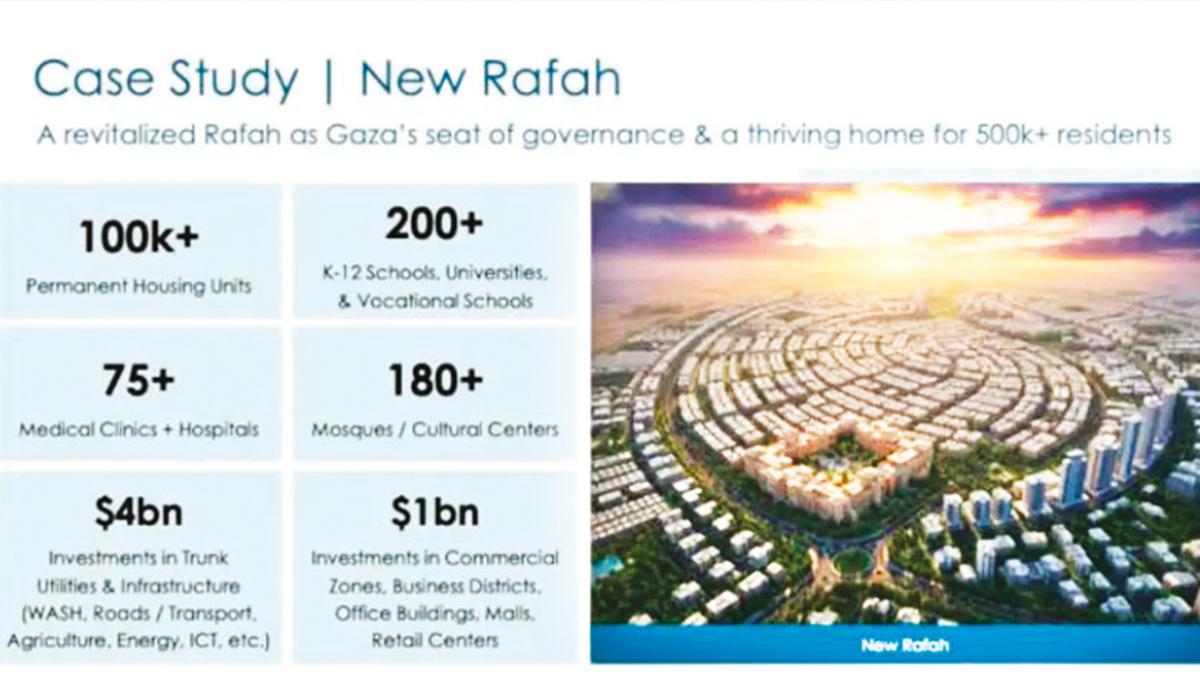 Case Study | New Rafah

A revitalized Rafah as Gaza's seat of governance & a thriving home for 500k+ residents

100k+
Permanent Housing Units

200+
K-12 Schools, Universities, & Vocational Schools

75+
Medical Clinics + Hospitals

180+
Mosques / Cultural Centers

$4bn
Investments in Trunk Utilities & Infrastructure (WASH, Roads / Transport, Agriculture, Energy, ICT, etc.)

$1bn
Investments in Commercial Zones, Business Districts, Office Buildings, Malls, Retail Centers

New Rafah